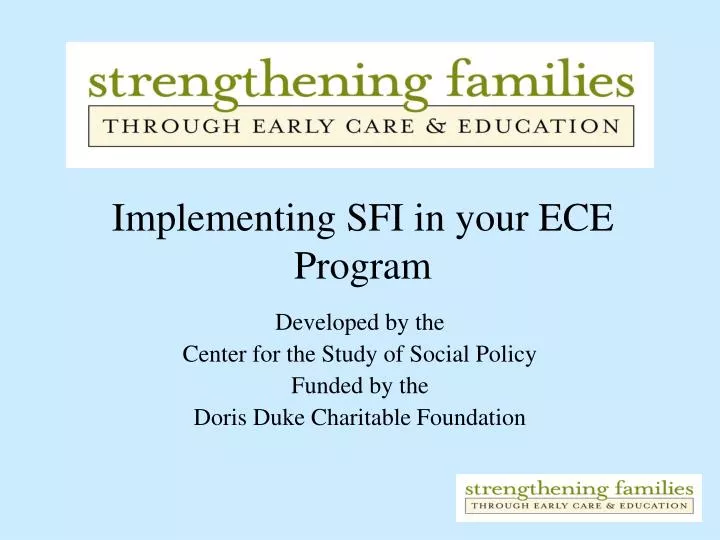 strengthening families
THROUGH EARLY CARE & EDUCATION

Implementing SFI in your ECE Program

Developed by the
Center for the Study of Social Policy
Funded by the
Doris Duke Charitable Foundation

strengthening families
THROUGH EARLY CARE & EDUCATION